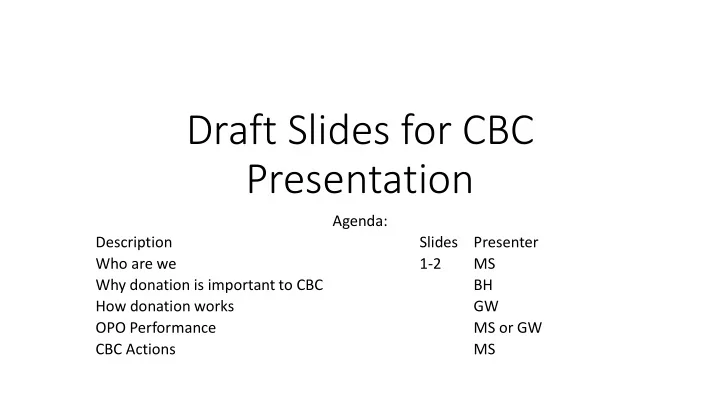 Draft Slides for CBC Presentation

Agenda:

| Description | Slides | Presenter |
|---|---|---|
| Who are we | 1-2 | MS |
| Why donation is important to CBC | | BH |
| How donation works | | GW |
| OPO Performance | | MS or GW |
| CBC Actions | | MS |